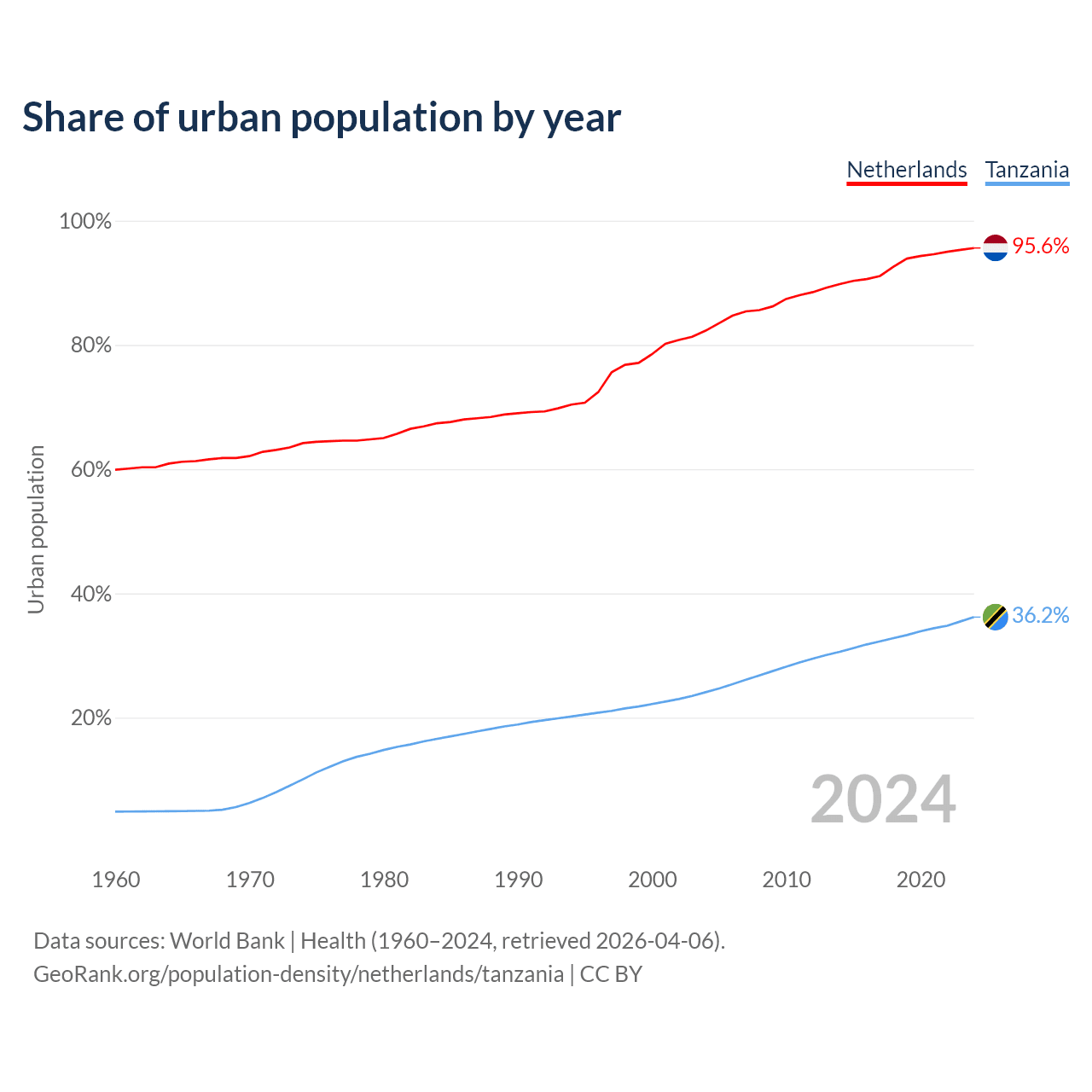 Share of urban population by year

Netherlands Tanzania

100%
80%
60%
40%
20%

Urban population

95.6%
36.2%

2024

1960 1970 1980 1990 2000 2010 2020

Data sources: World Bank | Health (1960–2024, retrieved 2026-04-06).
GeoRank.org/population-density/netherlands/tanzania | CC BY